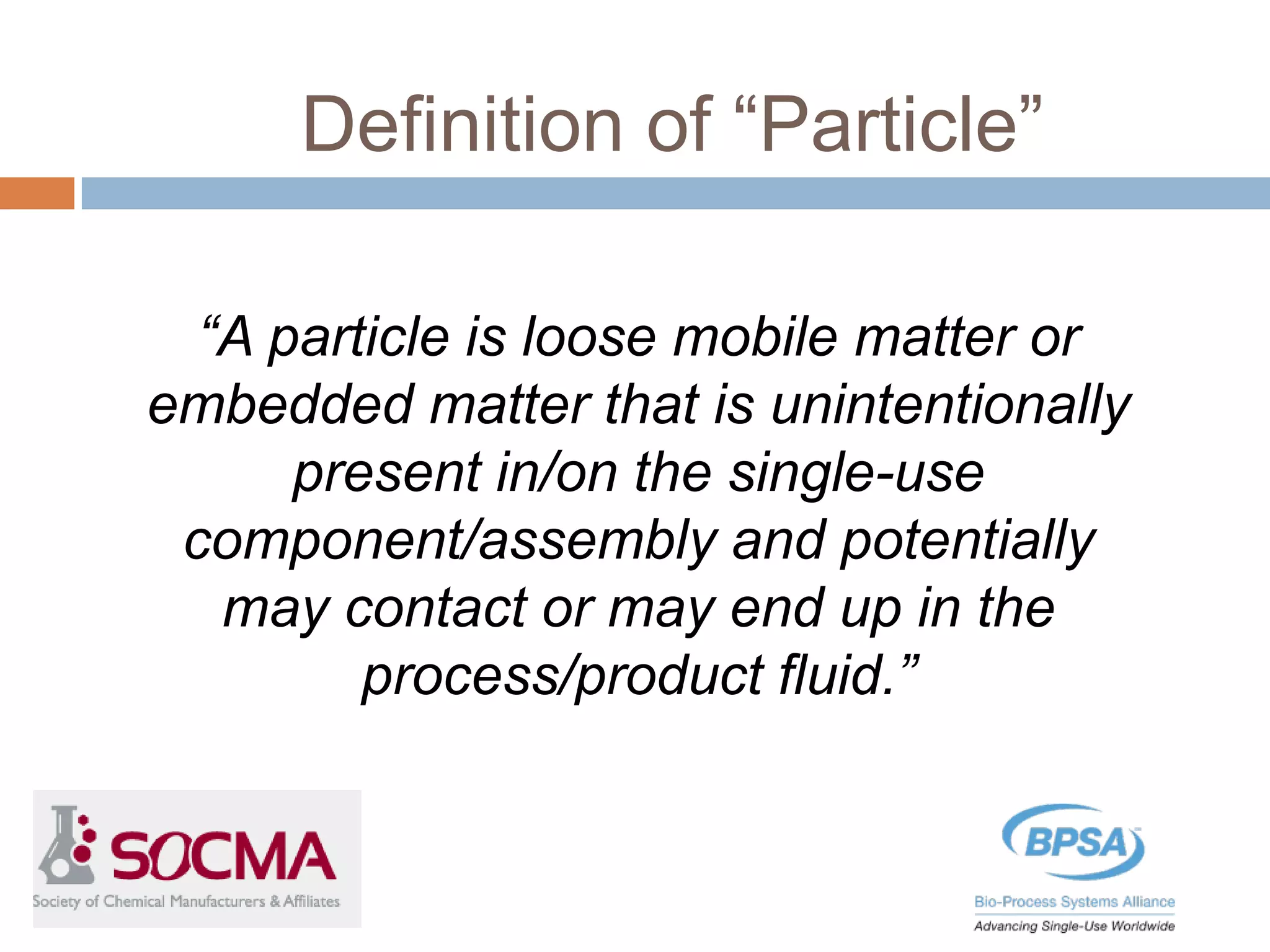 Definition of “Particle”

“A particle is loose mobile matter or embedded matter that is unintentionally present in/on the single-use component/assembly and potentially may contact or may end up in the process/product fluid.”

SOCMA
Society of Chemical Manufacturers & Affiliates

BPSA
Bio-Process Systems Alliance
Advancing Single-Use Worldwide